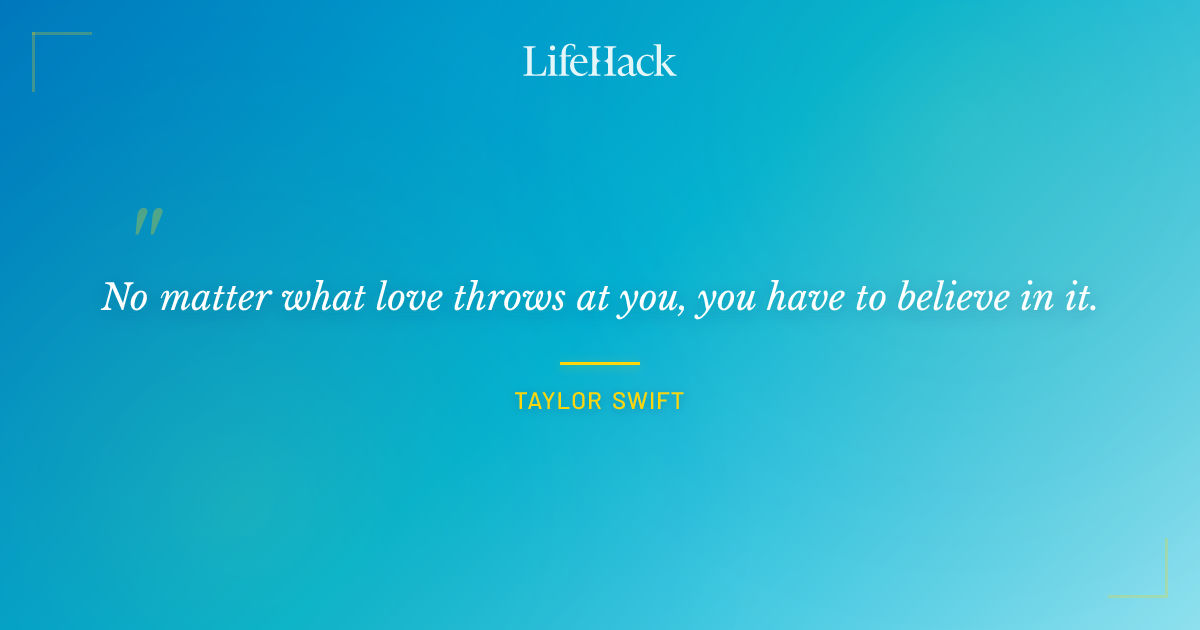 LifeHack

"

No matter what love throws at you, you have to believe in it.

TAYLOR SWIFT